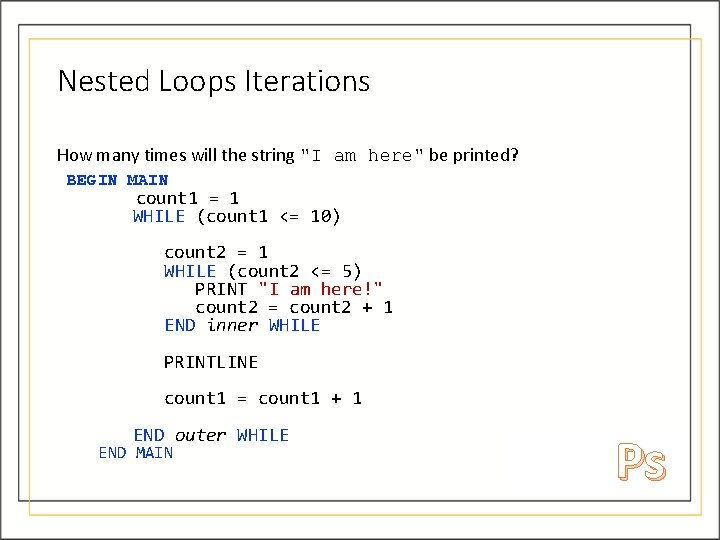 Nested Loops Iterations

How many times will the string "I am here" be printed?

BEGIN MAIN
count1 = 1
WHILE (count1 <= 10)

count2 = 1
WHILE (count2 <= 5)
PRINT "I am here!"
count2 = count2 + 1
END inner WHILE

PRINTLINE

count1 = count1 + 1

END outer WHILE
END MAIN

Ps